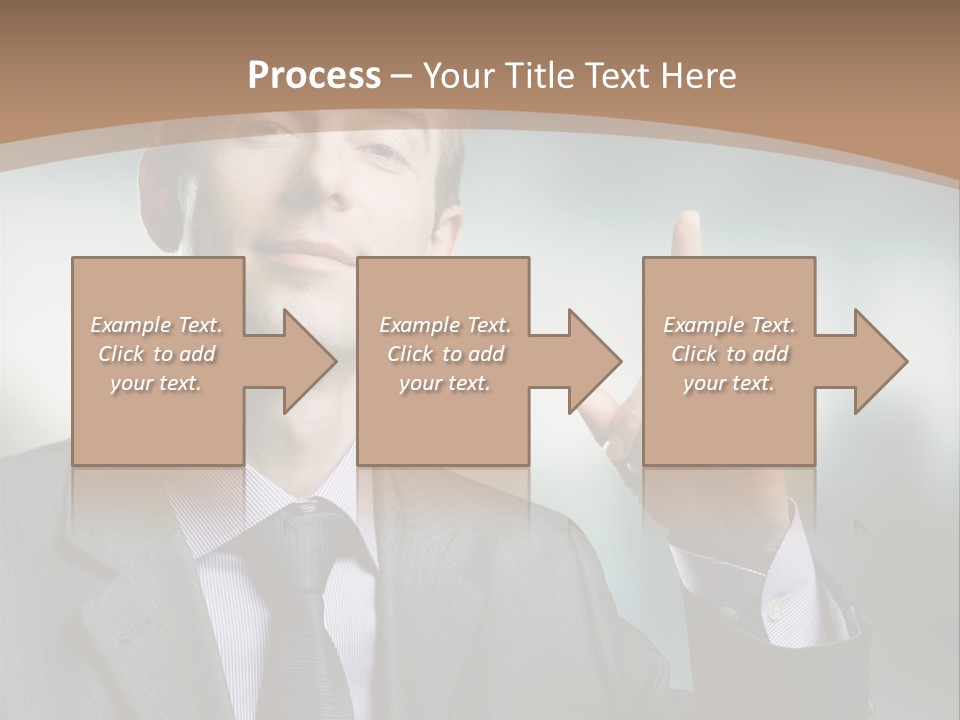 Process – Your Title Text Here

Example Text. Click to add your text.

Example Text. Click to add your text.

Example Text. Click to add your text.